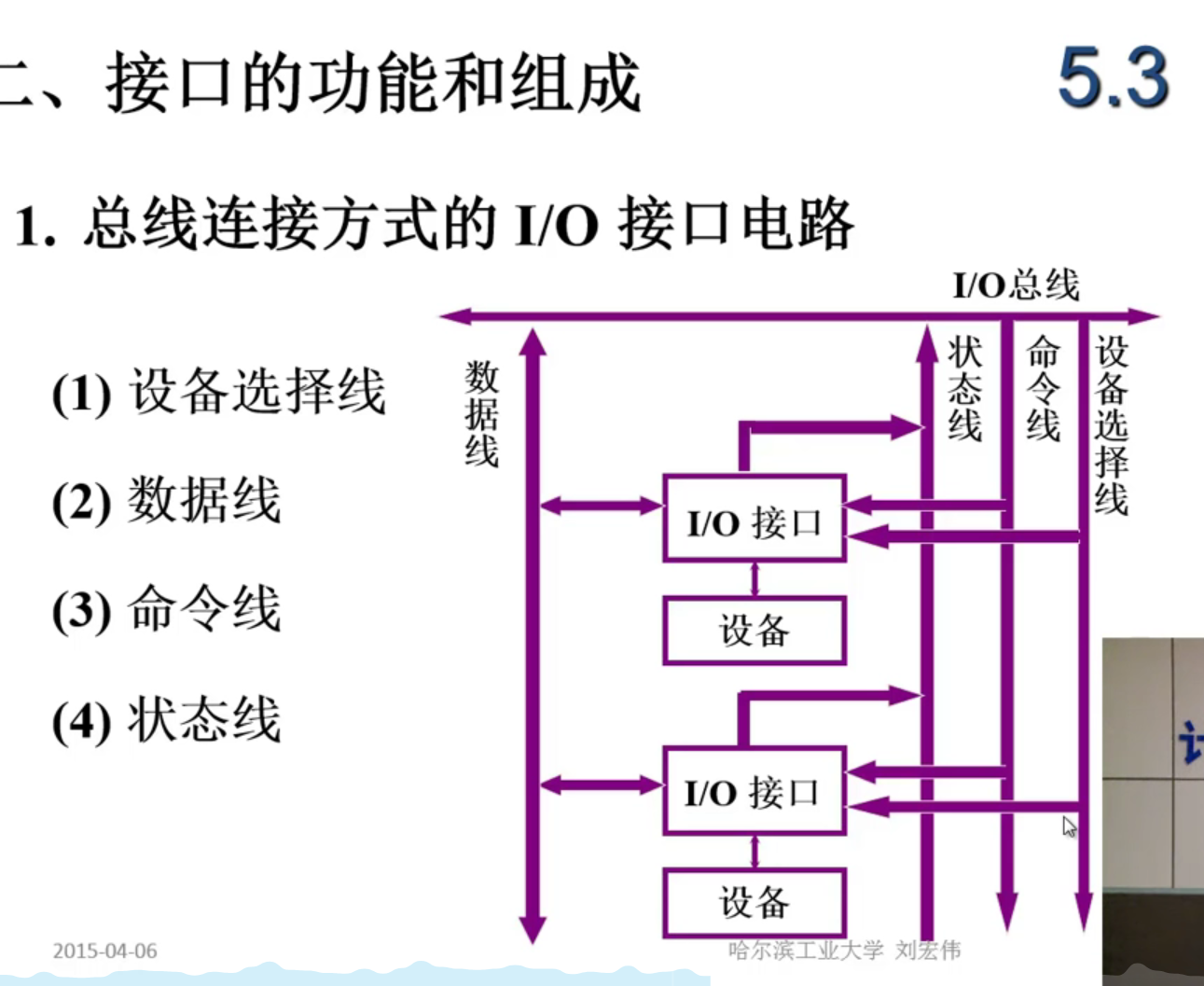 二、接口的功能和组成

5.3

1. 总线连接方式的 I/O 接口电路

(1) 设备选择线

(2) 数据线

(3) 命令线

(4) 状态线

I/O总线

数据线

状态线

命令线

设备选择线

I/O 接口

设备

I/O 接口

设备

2015-04-06

哈尔滨工业大学 刘宏伟